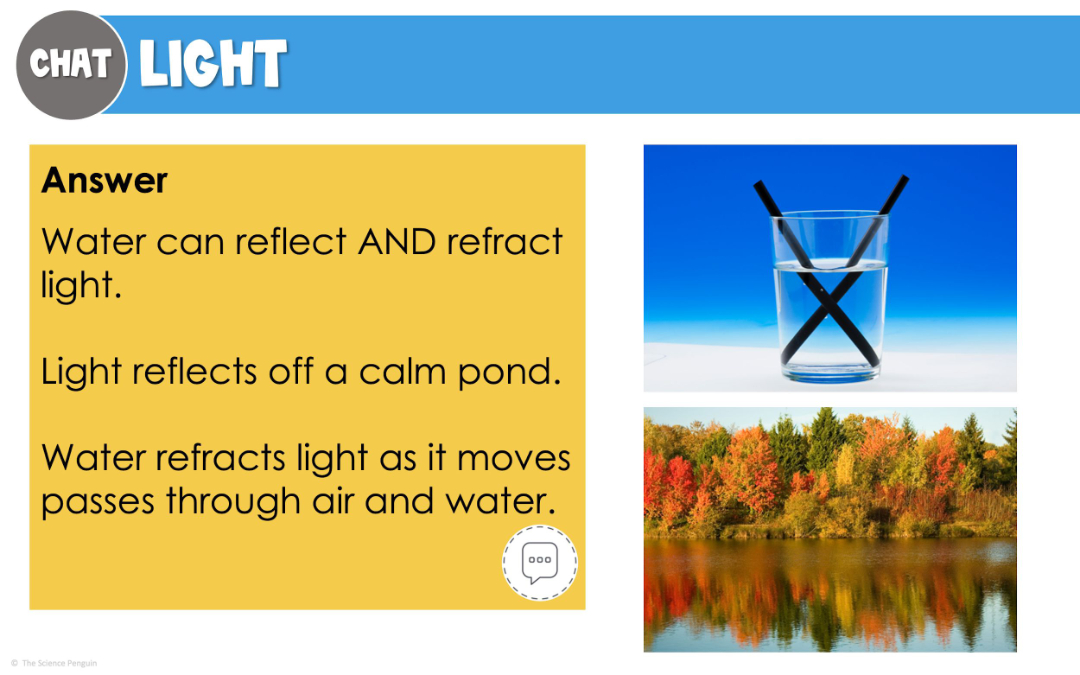 CHAT LIGHT

Answer

Water can reflect AND refract light.

Light reflects off a calm pond.

Water refracts light as it moves passes through air and water.

© The Science Penguin